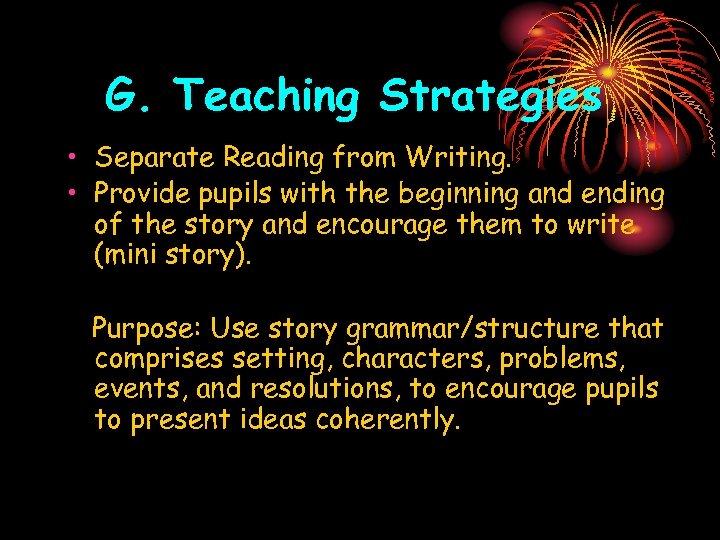 G. Teaching Strategies

• Separate Reading from Writing.
• Provide pupils with the beginning and ending of the story and encourage them to write (mini story).

Purpose: Use story grammar/structure that comprises setting, characters, problems, events, and resolutions, to encourage pupils to present ideas coherently.